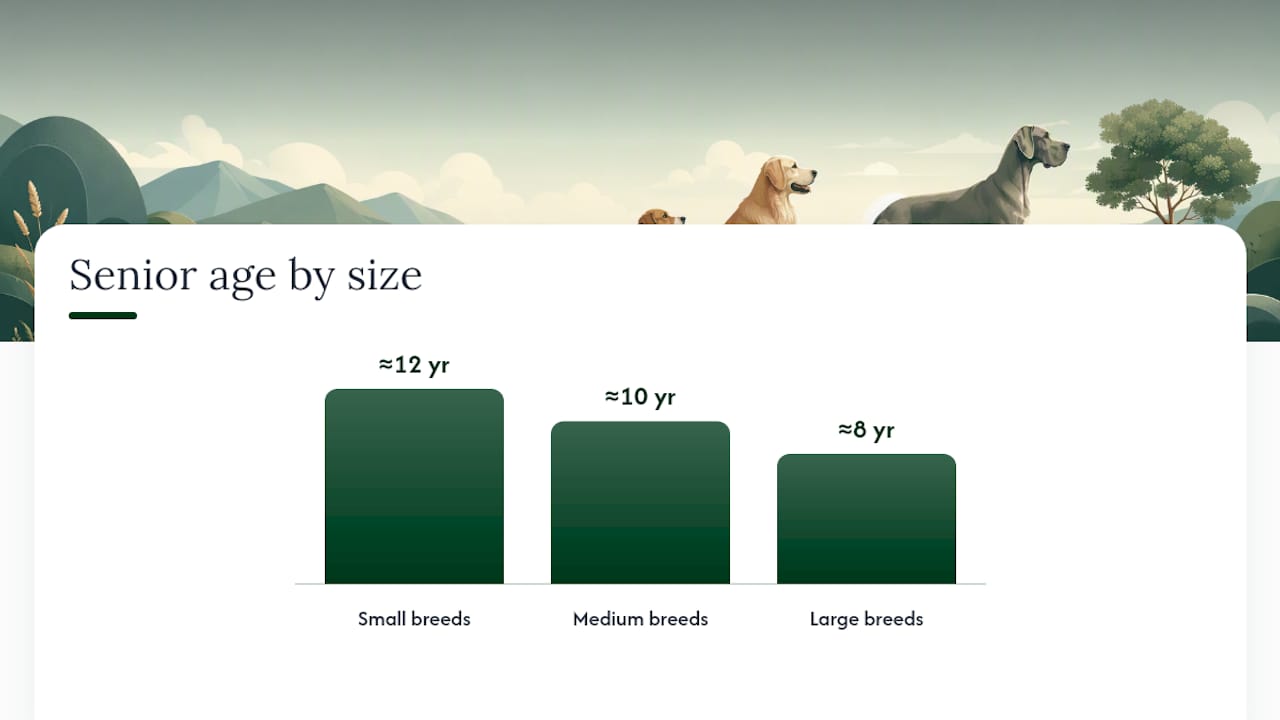 Senior age by size

≈12 yr

≈10 yr

≈8 yr

Small breeds

Medium breeds

Large breeds